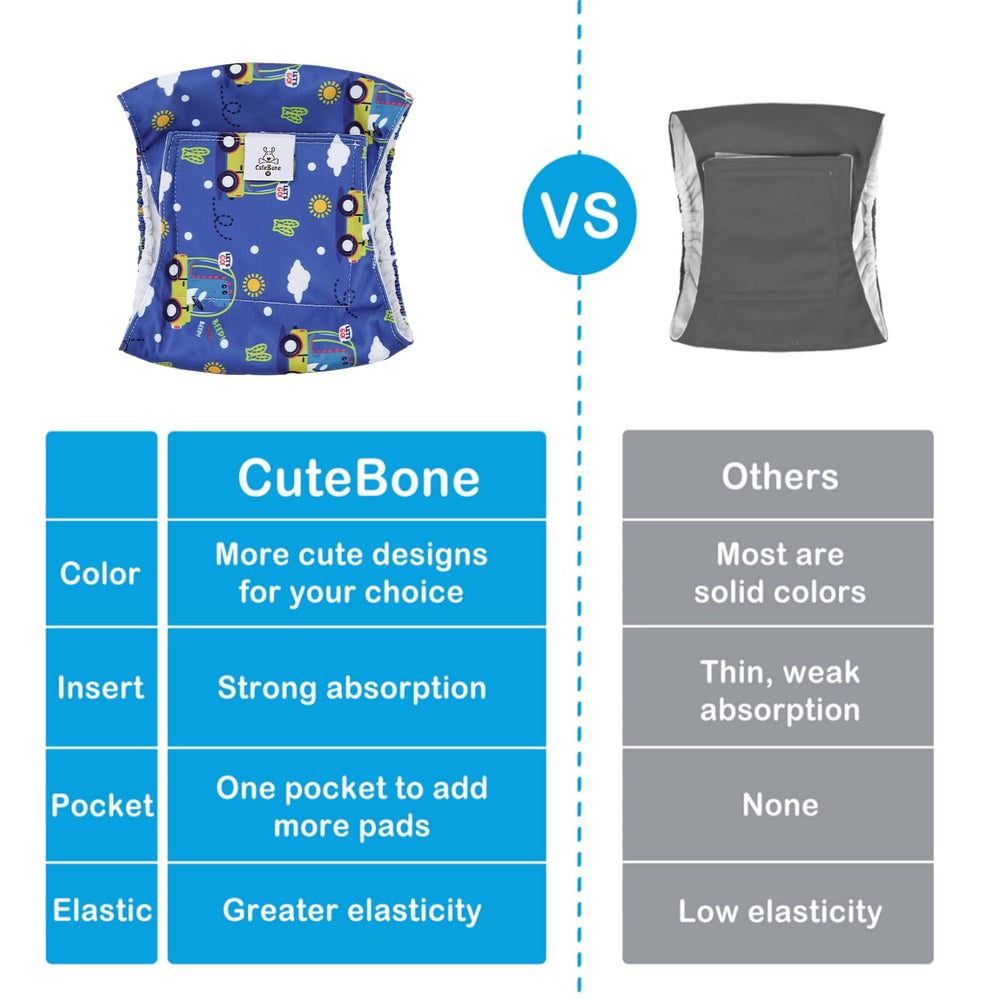 CuteBone

VS

| | CuteBone | Others |
|---|---|---|
| Color | More cute designs for your choice | Most are solid colors |
| Insert | Strong absorption | Thin, weak absorption |
| Pocket | One pocket to add more pads | None |
| Elastic | Greater elasticity | Low elasticity |